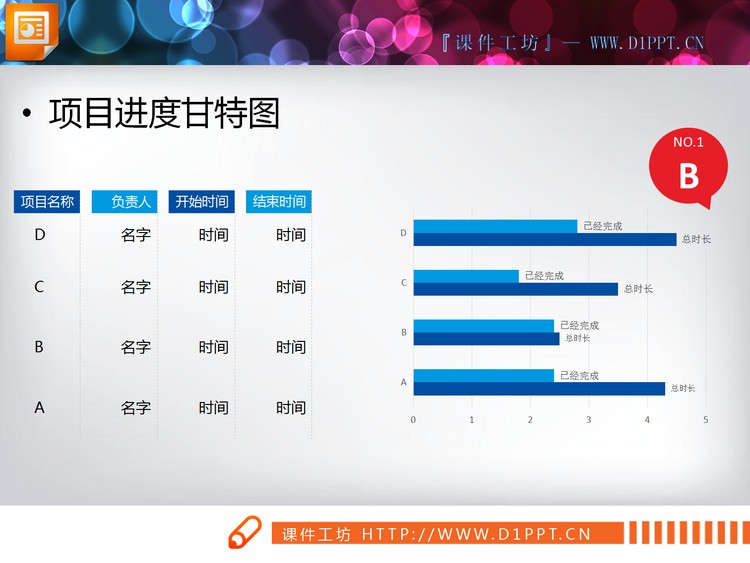 『课件工坊』— WWW.D1PPT.CN

• 项目进度甘特图

NO.1
B

| 项目名称 | 负责人 | 开始时间 | 结束时间 |
|---|---|---|---|
| D | 名字 | 时间 | 时间 |
| C | 名字 | 时间 | 时间 |
| B | 名字 | 时间 | 时间 |
| A | 名字 | 时间 | 时间 |

D 已经完成 总时长
C 已经完成 总时长
B 已经完成 总时长
A 已经完成 总时长
0 1 2 3 4 5

课件工坊 HTTP://WWW.D1PPT.CN